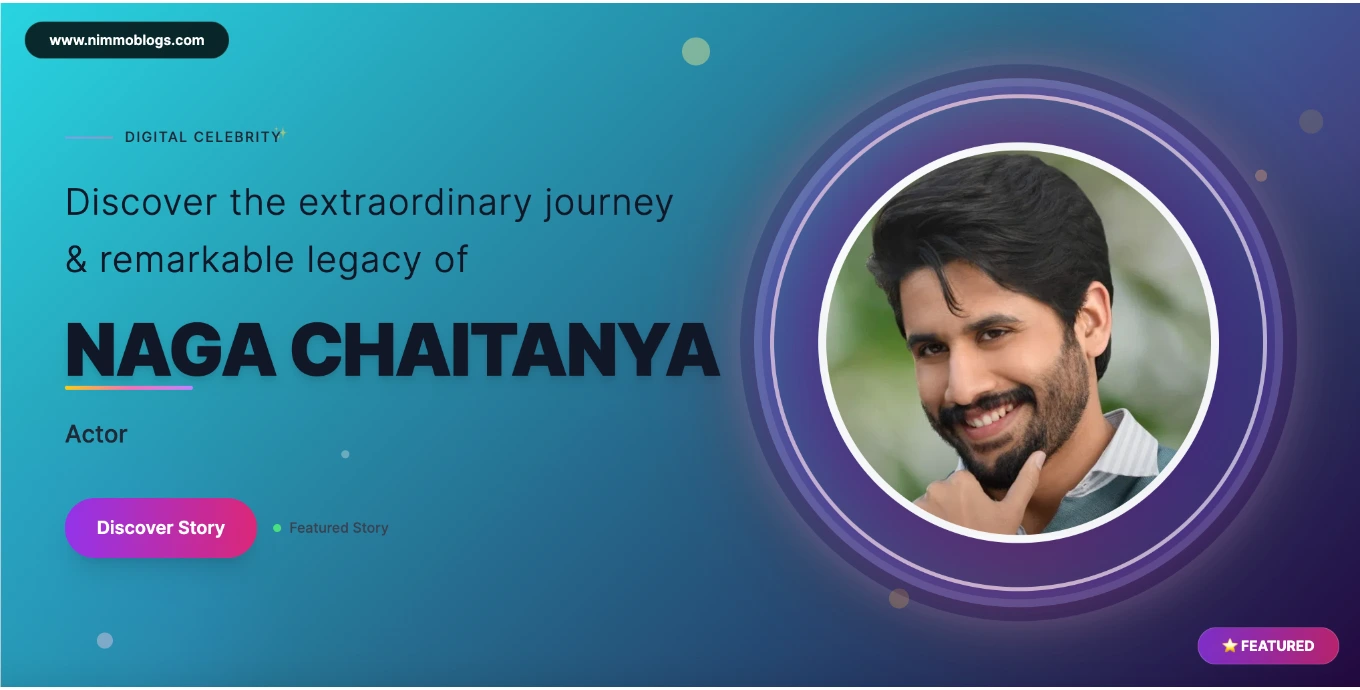 www.nimmoblogs.com

DIGITAL CELEBRITY

Discover the extraordinary journey & remarkable legacy of

NAGA CHAITANYA

Actor

Discover Story

Featured Story

FEATURED